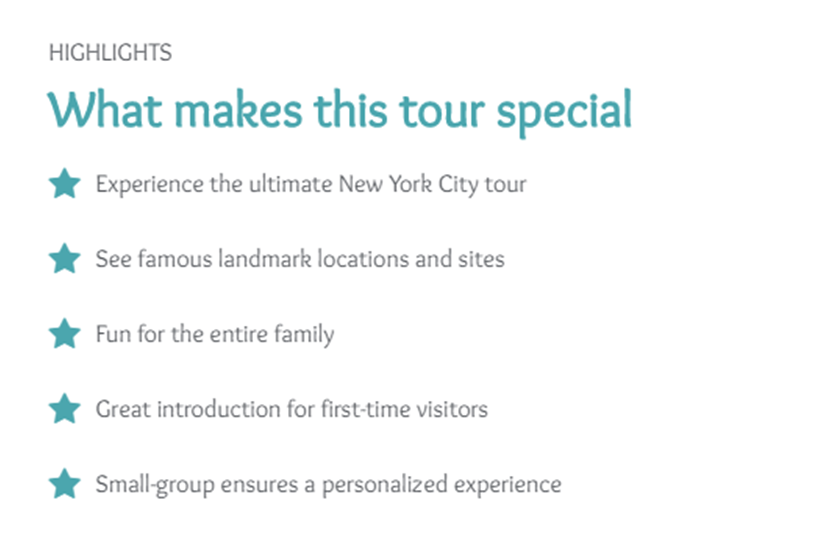 HIGHLIGHTS

What makes this tour special

Experience the ultimate New York City tour

See famous landmark locations and sites

Fun for the entire family

Great introduction for first-time visitors

Small-group ensures a personalized experience